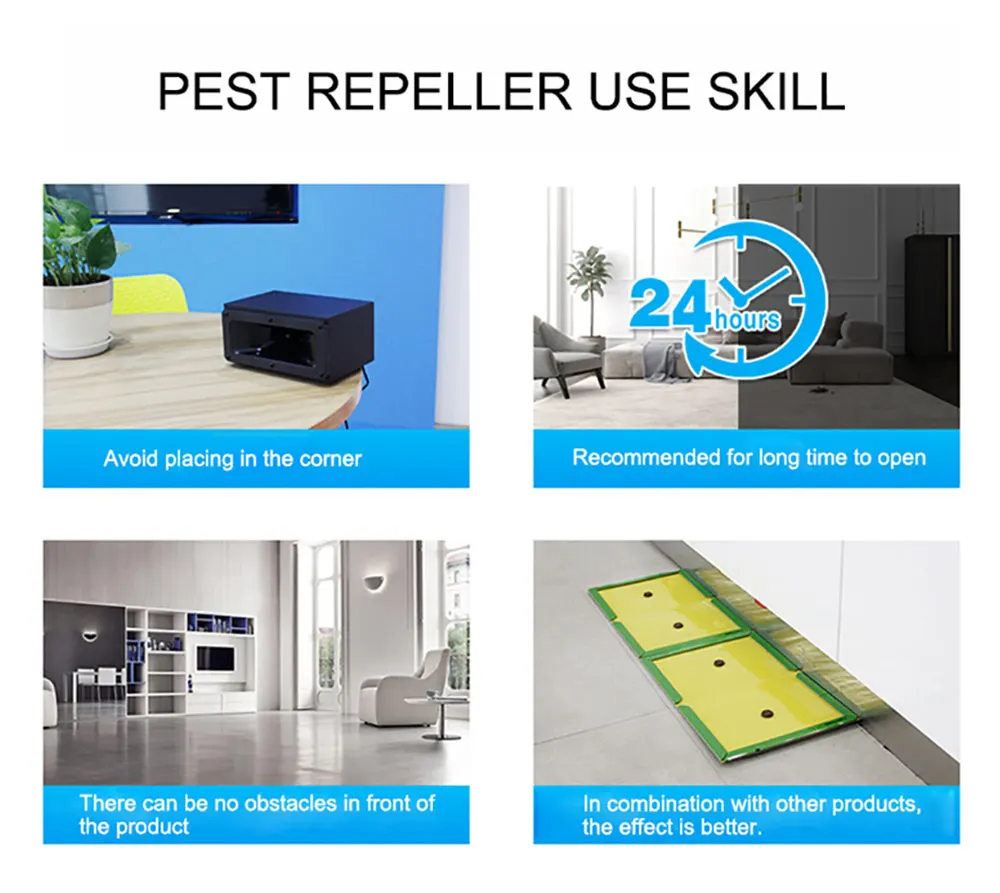 PEST REPELLER USE SKILL

Avoid placing in the corner

24 hours

Recommended for long time to open

There can be no obstacles in front of the product

In combination with other products, the effect is better.